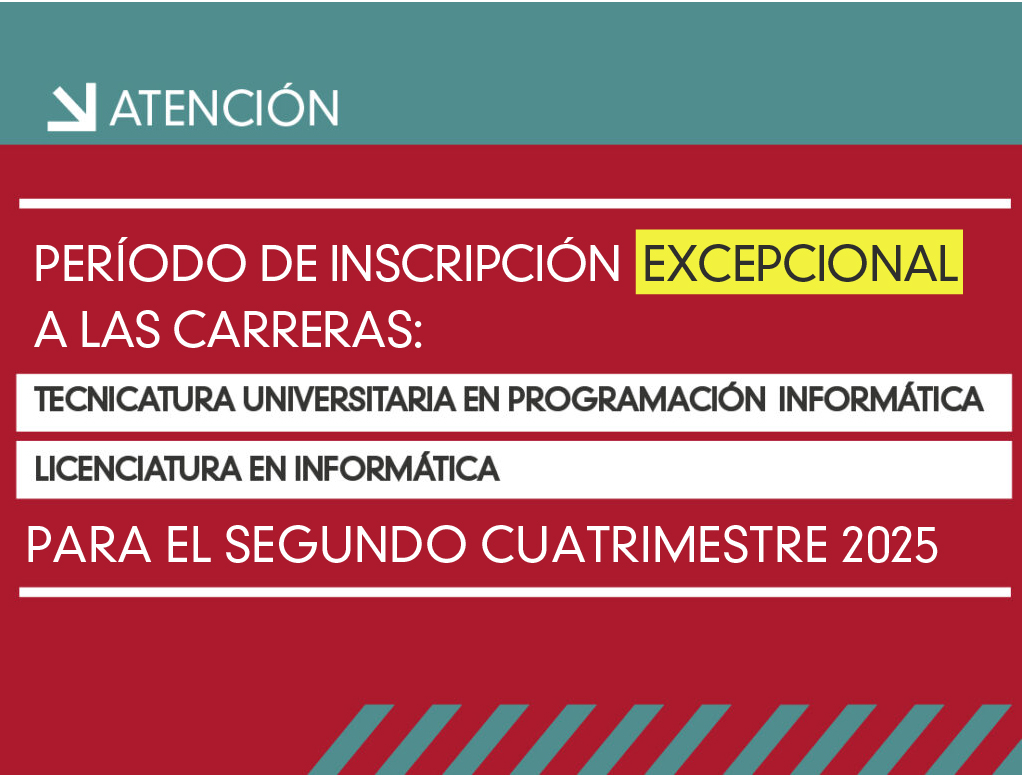 ATENCIÓN

PERÍODO DE INSCRIPCIÓN EXCEPCIONAL A LAS CARRERAS:

TECNICATURA UNIVERSITARIA EN PROGRAMACIÓN INFORMÁTICA

LICENCIATURA EN INFORMÁTICA

PARA EL SEGUNDO CUATRIMESTRE 2025